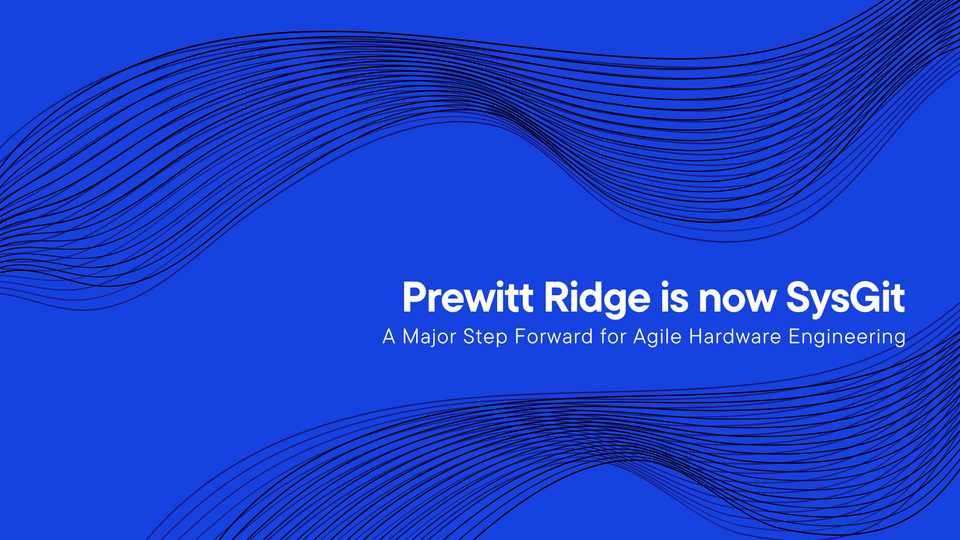 Prewitt Ridge is now SysGit
A Major Step Forward for Agile Hardware Engineering